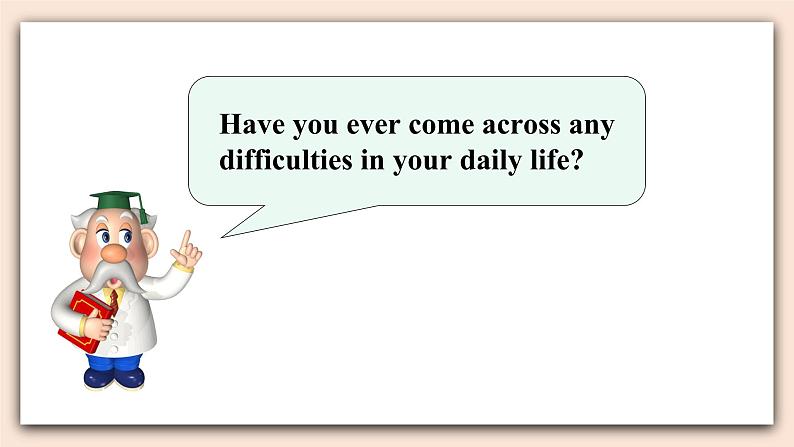 Have you ever come across any difficulties in your daily life?